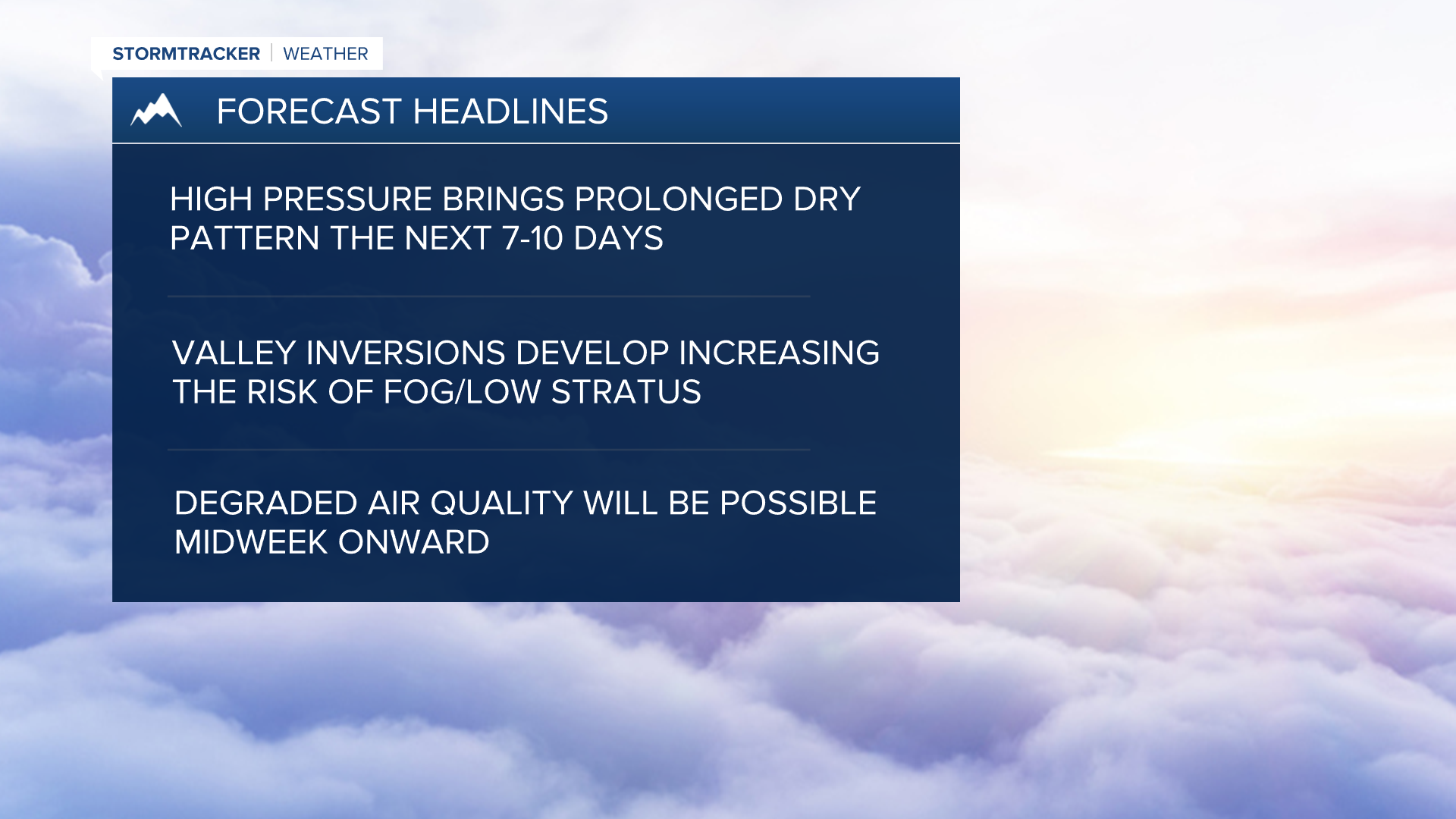 STORMTRACKER | WEATHER

FORECAST HEADLINES

HIGH PRESSURE BRINGS PROLONGED DRY PATTERN THE NEXT 7-10 DAYS

VALLEY INVERSIONS DEVELOP INCREASING THE RISK OF FOG/LOW STRATUS

DEGRADED AIR QUALITY WILL BE POSSIBLE MIDWEEK ONWARD